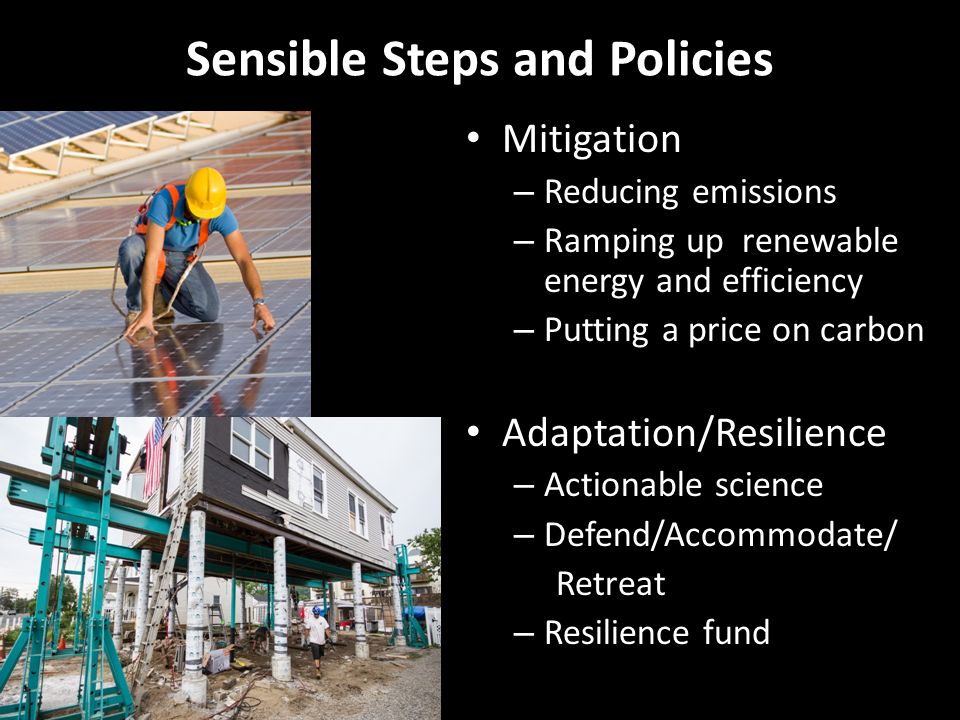 Sensible Steps and Policies

• Mitigation
– Reducing emissions
– Ramping up renewable energy and efficiency
– Putting a price on carbon

• Adaptation/Resilience
– Actionable science
– Defend/Accommodate/ Retreat
– Resilience fund